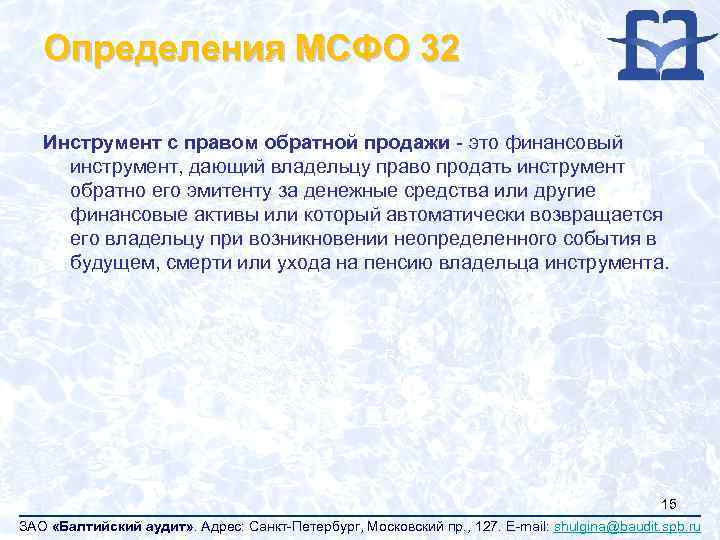 Определения МСФО 32

Инструмент с правом обратной продажи - это финансовый инструмент, дающий владельцу право продать инструмент обратно его эмитенту за денежные средства или другие финансовые активы или который автоматически возвращается его владельцу при возникновении неопределенного события в будущем, смерти или ухода на пенсию владельца инструмента.

15

ЗАО «Балтийский аудит». Адрес: Санкт-Петербург, Московский пр., 127. E-mail: shulgina@baudit.spb.ru